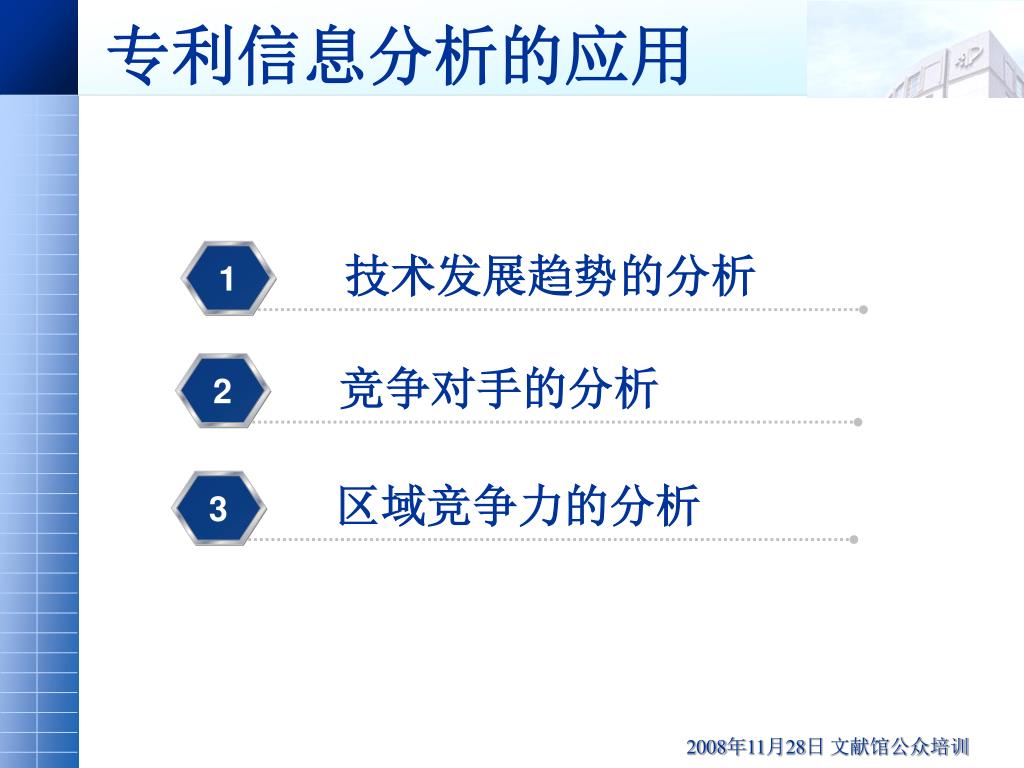 专利信息分析的应用

1 技术发展趋势的分析

2 竞争对手的分析

3 区域竞争力的分析

2008年11月28日 文献馆公众培训